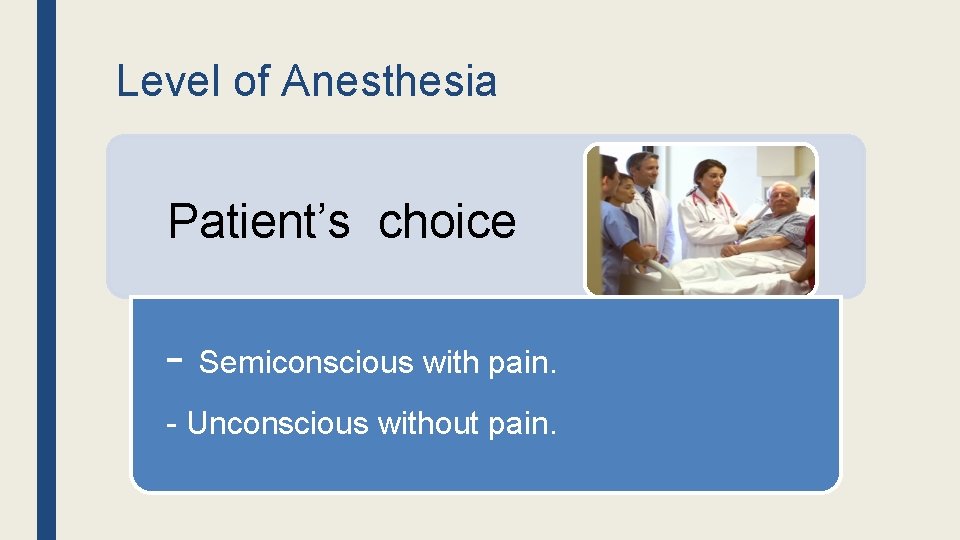 Level of Anesthesia

Patient’s choice

− Semiconscious with pain.

- Unconscious without pain.